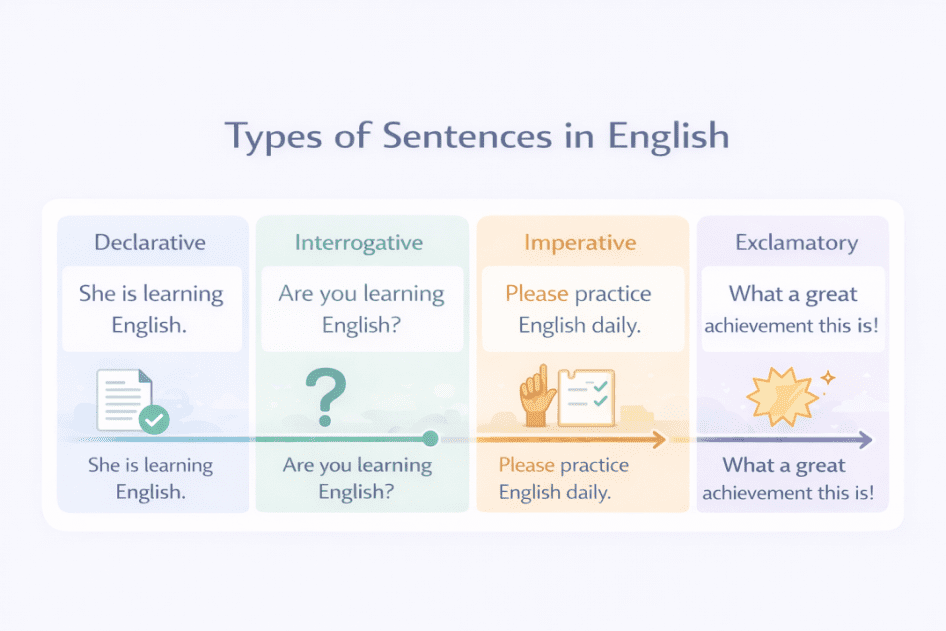 Types of Sentences in English

Declarative

She is learning English.

She is learning English.

Interrogative

Are you learning English?

Are you learning English?

Imperative

Please practice English daily.

Please practice English daily.

Exclamatory

What a great achievement this is!

What a great achievement this is!